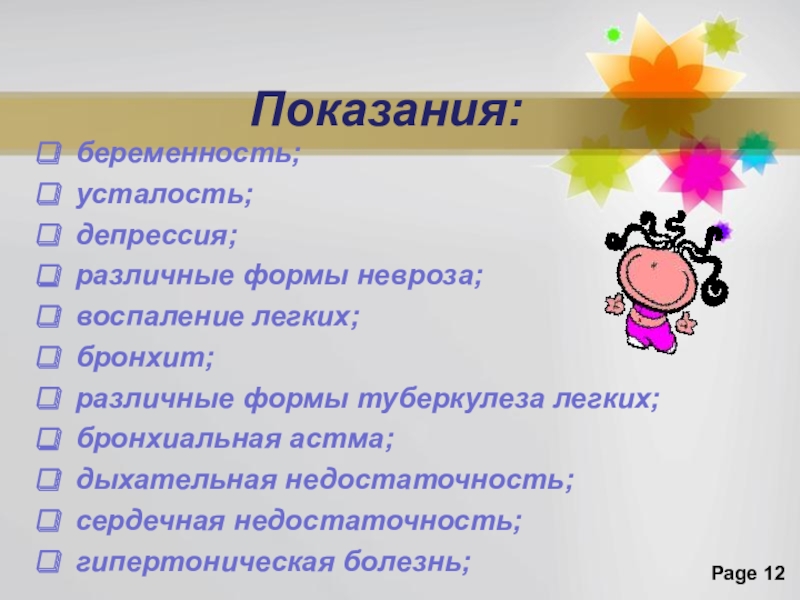 Показания:

беременность;
усталость;
депрессия;
различные формы невроза;
воспаление легких;
бронхит;
различные формы туберкулеза легких;
бронхиальная астма;
дыхательная недостаточность;
сердечная недостаточность;
гипертоническая болезнь;

Page 12